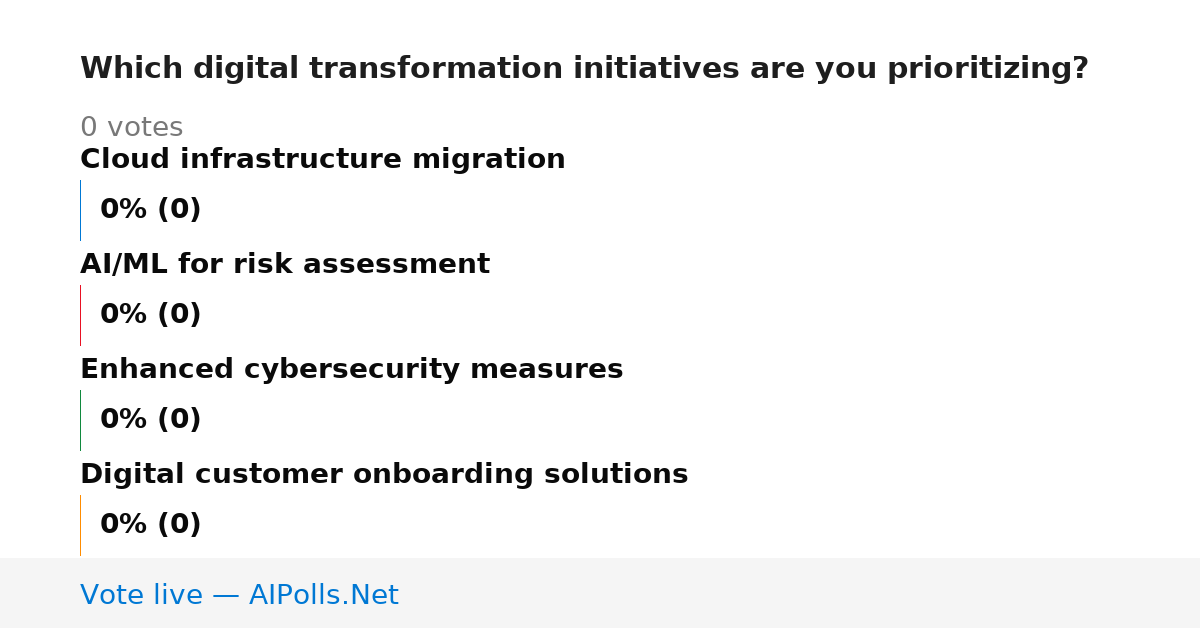 Which digital transformation initiatives are you prioritizing?

0 votes

Cloud infrastructure migration

0% (0)

AI/ML for risk assessment

0% (0)

Enhanced cybersecurity measures

0% (0)

Digital customer onboarding solutions

0% (0)

Vote live — AIPolls.Net